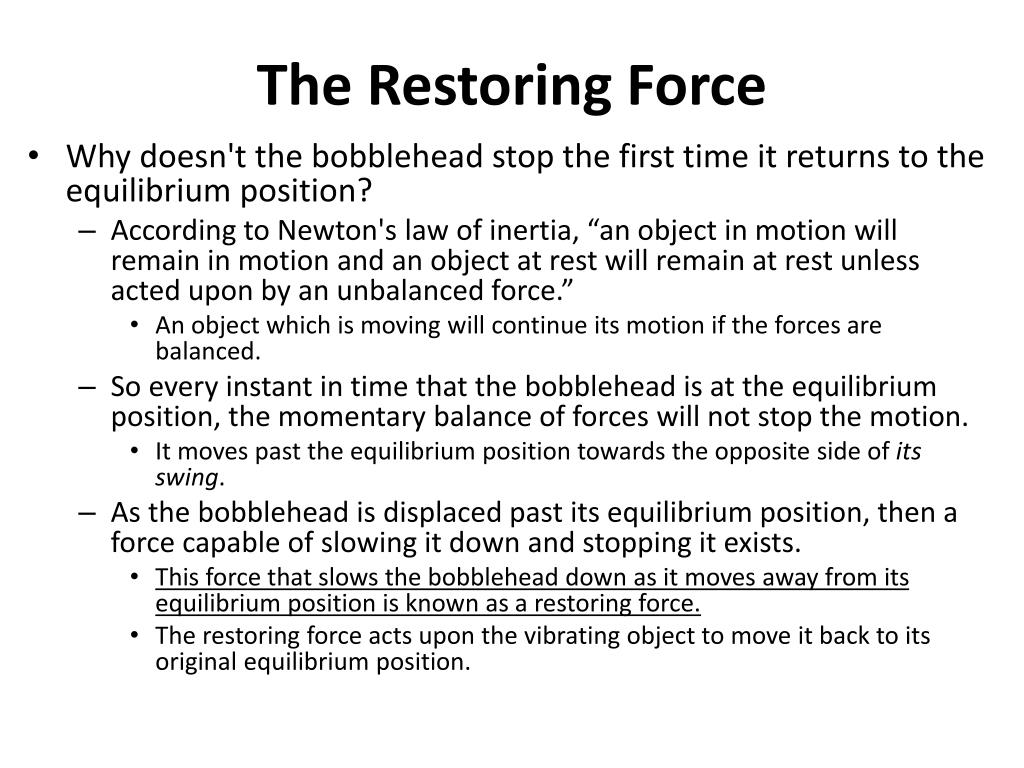 The Restoring Force

• Why doesn't the bobblehead stop the first time it returns to the equilibrium position?
– According to Newton's law of inertia, “an object in motion will remain in motion and an object at rest will remain at rest unless acted upon by an unbalanced force.”
• An object which is moving will continue its motion if the forces are balanced.
– So every instant in time that the bobblehead is at the equilibrium position, the momentary balance of forces will not stop the motion.
• It moves past the equilibrium position towards the opposite side of its swing.
– As the bobblehead is displaced past its equilibrium position, then a force capable of slowing it down and stopping it exists.
• This force that slows the bobblehead down as it moves away from its equilibrium position is known as a restoring force.
• The restoring force acts upon the vibrating object to move it back to its original equilibrium position.